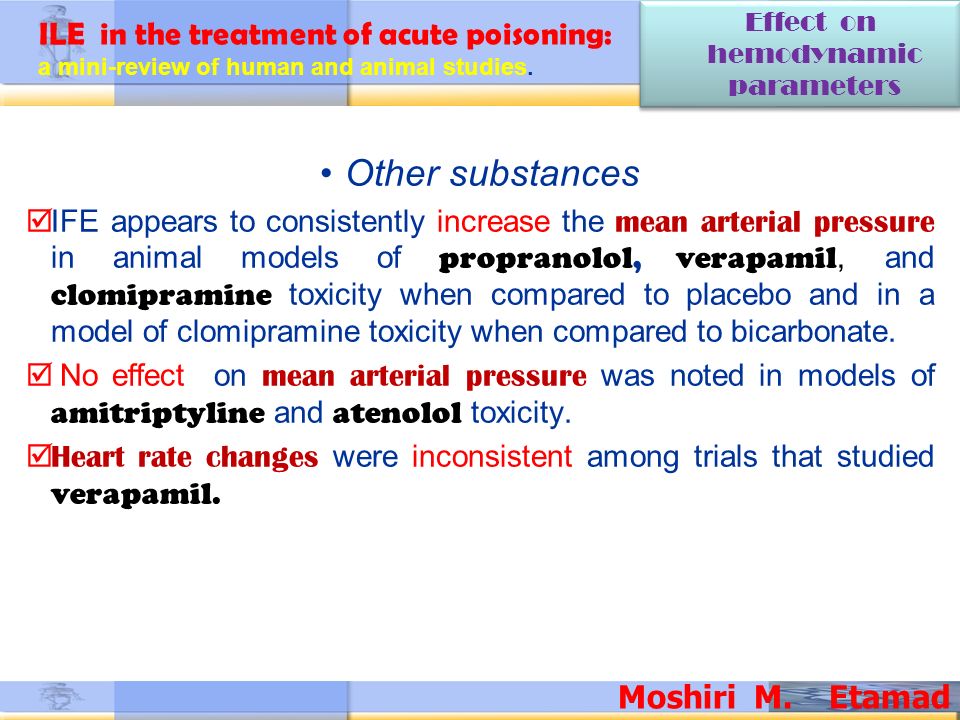 ILE in the treatment of acute poisoning:
a mini-review of human and animal studies.

Effect on hemodynamic parameters

• Other substances

☑IFE appears to consistently increase the mean arterial pressure in animal models of propranolol, verapamil, and clomipramine toxicity when compared to placebo and in a model of clomipramine toxicity when compared to bicarbonate.

☑ No effect on mean arterial pressure was noted in models of amitriptyline and atenolol toxicity.

☑Heart rate changes were inconsistent among trials that studied verapamil.

Moshiri M. Etamad